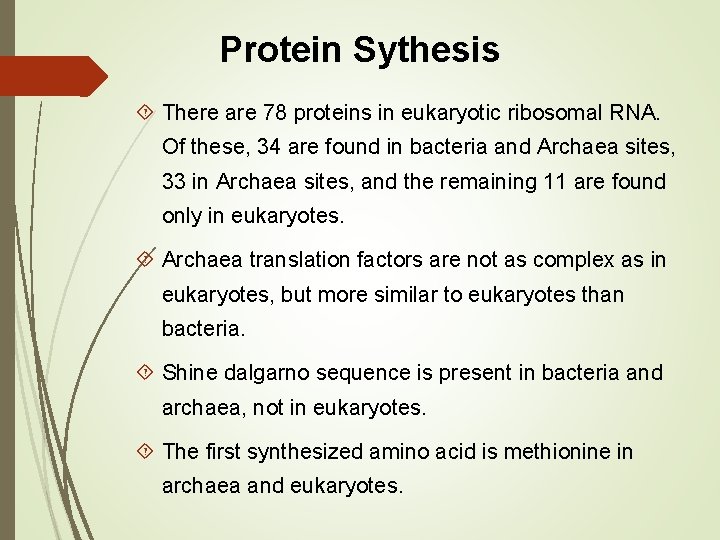 Protein Sythesis

There are 78 proteins in eukaryotic ribosomal RNA. Of these, 34 are found in bacteria and Archaea sites, 33 in Archaea sites, and the remaining 11 are found only in eukaryotes.

Archaea translation factors are not as complex as in eukaryotes, but more similar to eukaryotes than bacteria.

Shine dalgarno sequence is present in bacteria and archaea, not in eukaryotes.

The first synthesized amino acid is methionine in archaea and eukaryotes.